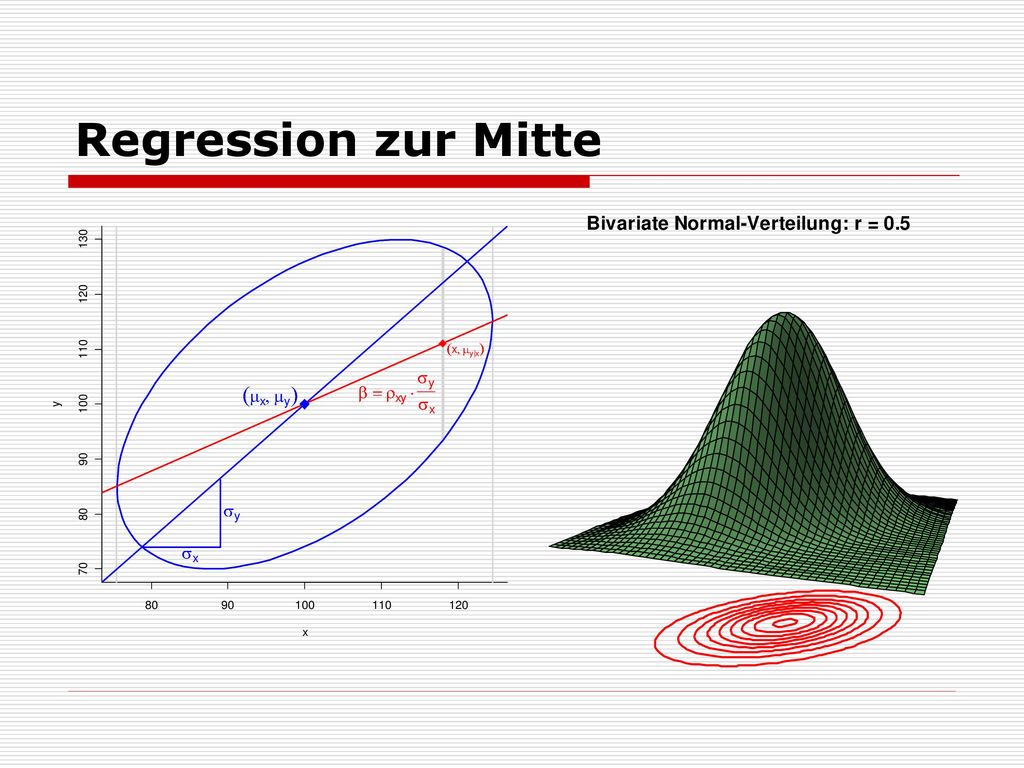 Regression zur Mitte

Bivariate Normal-Verteilung: r = 0.5

130
120
110
100
90
80
70

y

$(x, \mu_{y|x})$

$(\mu_x, \mu_y)$

$\beta = \rho_{xy} \cdot \frac{\sigma_y}{\sigma_x}$

$\sigma_y$

$\sigma_x$

80
90
100
110
120

x